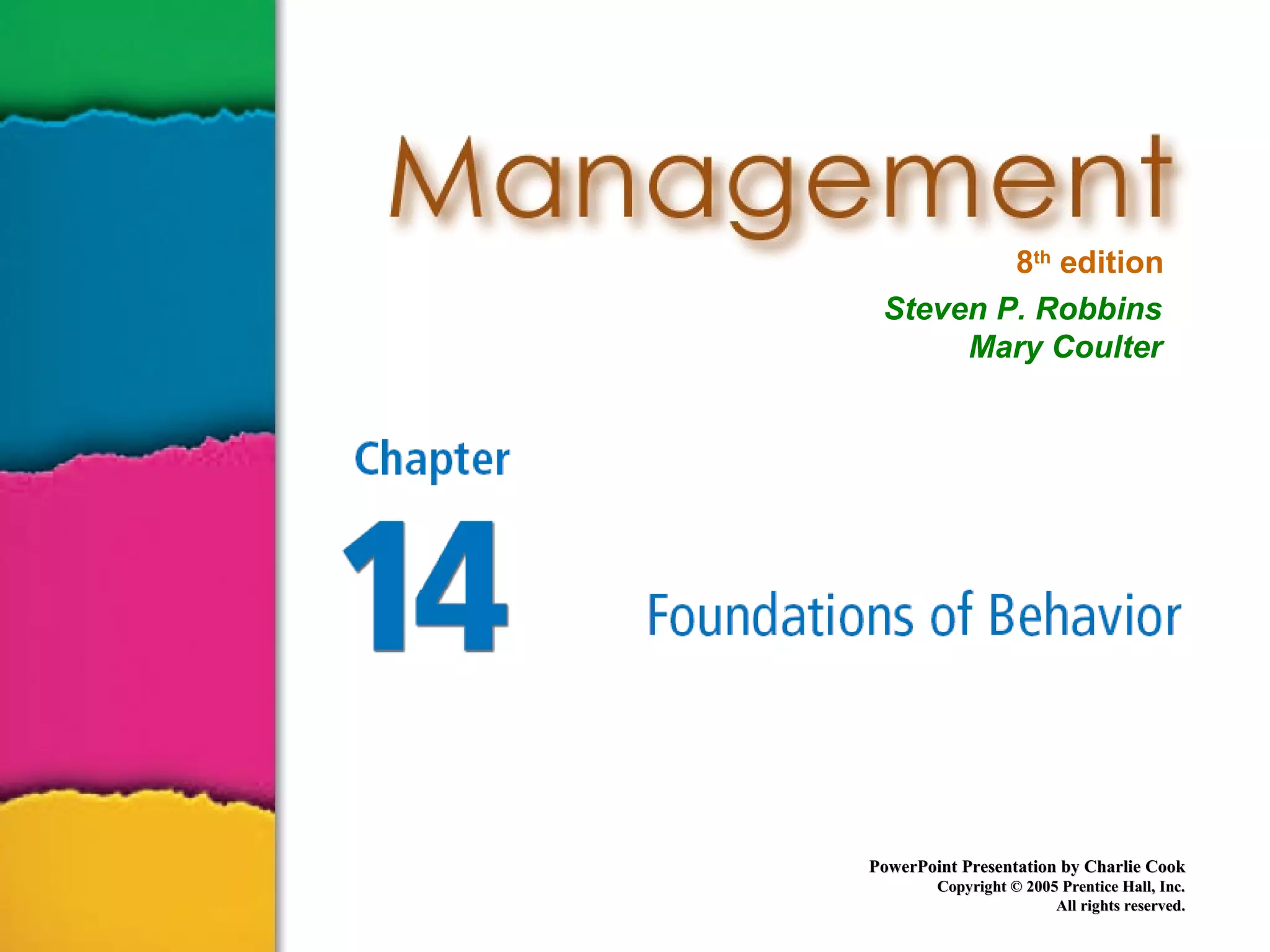 Management

8th edition

Steven P. Robbins
Mary Coulter

Chapter

14

Foundations of Behavior

PowerPoint Presentation by Charlie Cook
Copyright © 2005 Prentice Hall, Inc.
All rights reserved.